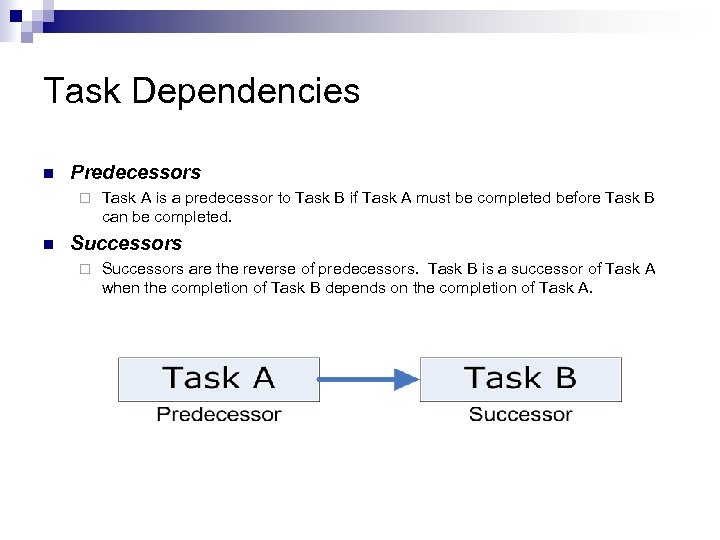 Task Dependencies

Predecessors

Task A is a predecessor to Task B if Task A must be completed before Task B can be completed.

Successors

Successors are the reverse of predecessors. Task B is a successor of Task A when the completion of Task B depends on the completion of Task A.

Task A
Predecessor

Task B
Successor